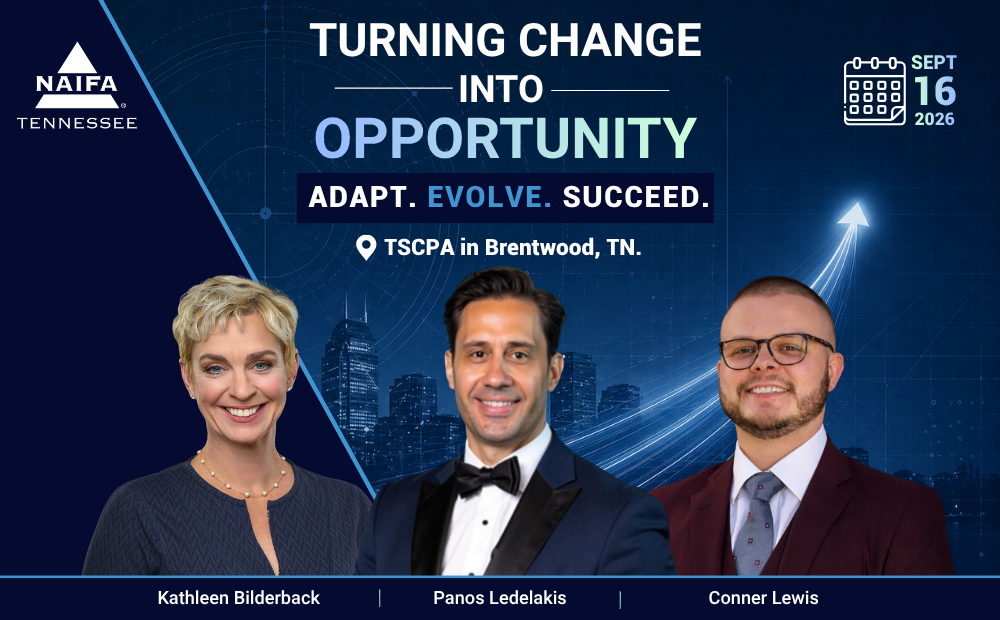 NAIFA®
TENNESSEE

TURNING CHANGE
INTO
OPPORTUNITY

ADAPT. EVOLVE. SUCCEED.

TSCPA in Brentwood, TN.

SEPT
16
2026

Kathleen Bilderback | Panos Ledelakis | Conner Lewis